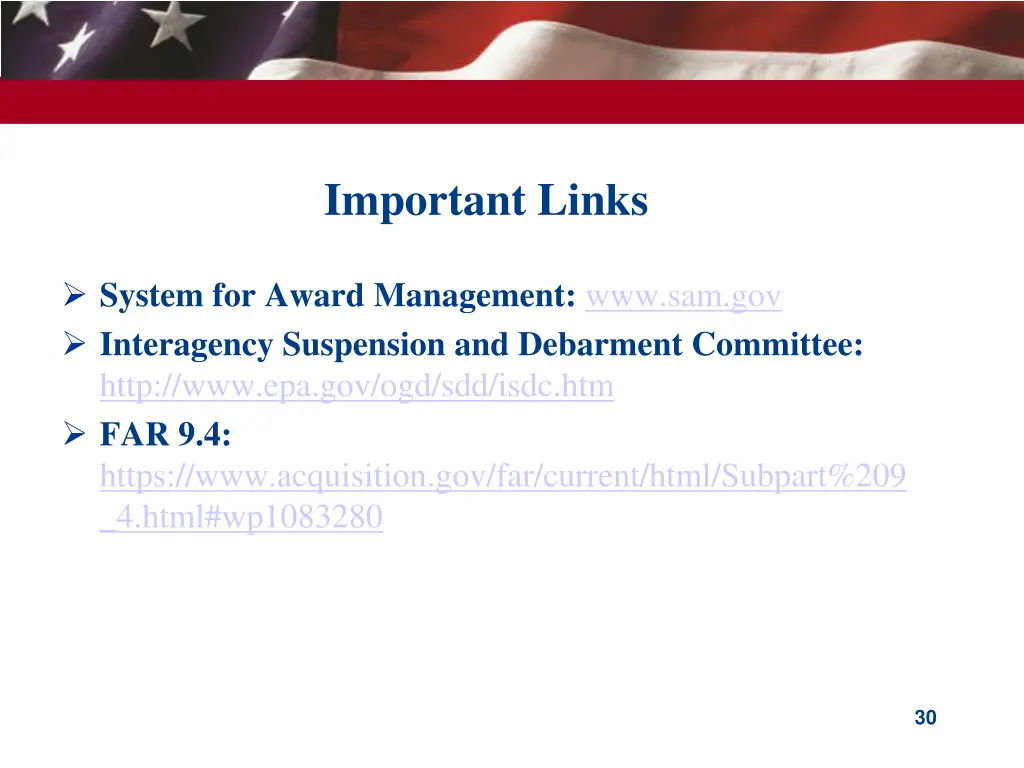 Important Links

➢ System for Award Management: www.sam.gov
➢ Interagency Suspension and Debarment Committee: http://www.epa.gov/ogd/sdd/isdc.htm
➢ FAR 9.4: https://www.acquisition.gov/far/current/html/Subpart%209_4.html#wp1083280

30